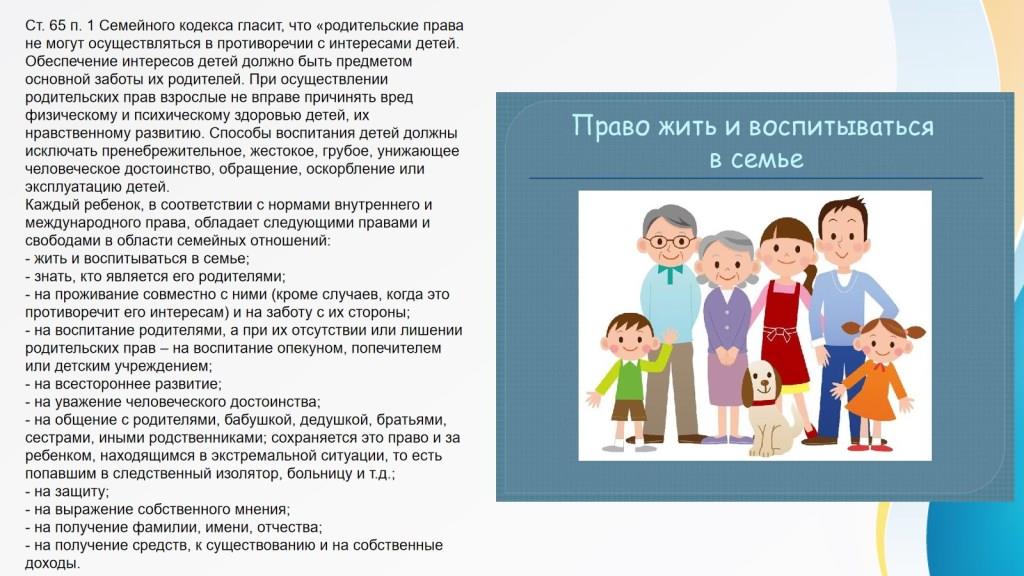 Ст. 65 п. 1 Семейного кодекса гласит, что «родительские права не могут осуществляться в противоречии с интересами детей. Обеспечение интересов детей должно быть предметом основной заботы их родителей. При осуществлении родительских прав взрослые не вправе причинять вред физическому и психическому здоровью детей, их нравственному развитию. Способы воспитания детей должны исключать пренебрежительное, жестокое, грубое, унижающее человеческое достоинство, обращение, оскорбление или эксплуатацию детей.
Каждый ребенок, в соответствии с нормами внутреннего и международного права, обладает следующими правами и свободами в области семейных отношений:
- жить и воспитываться в семье;
- знать, кто является его родителями;
- на проживание совместно с ними (кроме случаев, когда это противоречит его интересам) и на заботу с их стороны;
- на воспитание родителями, а при их отсутствии или лишении родительских прав – на воспитание опекуном, попечителем или детским учреждением;
- на всестороннее развитие;
- на уважение человеческого достоинства;
- на общение с родителями, бабушкой, дедушкой, братьями, сестрами, иными родственниками; сохраняется это право и за ребенком, находящимся в экстремальной ситуации, то есть попавшим в следственный изолятор, больницу и т.д.;
- на защиту;
- на выражение собственного мнения;
- на получение фамилии, имени, отчества;
- на получение средств, к существованию и на собственные доходы.

Право жить и воспитываться в семье